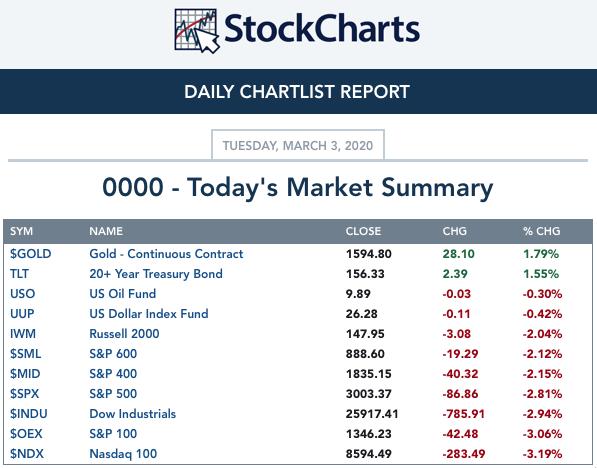 StockCharts

DAILY CHARTLIST REPORT

TUESDAY, MARCH 3, 2020

0000 - Today's Market Summary

| SYM | NAME | CLOSE | CHG | % CHG |
|---|---|---|---|---|
| $GOLD | Gold - Continuous Contract | 1594.80 | 28.10 | 1.79% |
| TLT | 20+ Year Treasury Bond | 156.33 | 2.39 | 1.55% |
| USO | US Oil Fund | 9.89 | -0.03 | -0.30% |
| UUP | US Dollar Index Fund | 26.28 | -0.11 | -0.42% |
| IWM | Russell 2000 | 147.95 | -3.08 | -2.04% |
| $SML | S&P 600 | 888.60 | -19.29 | -2.12% |
| $MID | S&P 400 | 1835.15 | -40.32 | -2.15% |
| $SPX | S&P 500 | 3003.37 | -86.86 | -2.81% |
| $INDU | Dow Industrials | 25917.41 | -785.91 | -2.94% |
| $OEX | S&P 100 | 1346.23 | -42.48 | -3.06% |
| $NDX | Nasdaq 100 | 8594.49 | -283.49 | -3.19% |